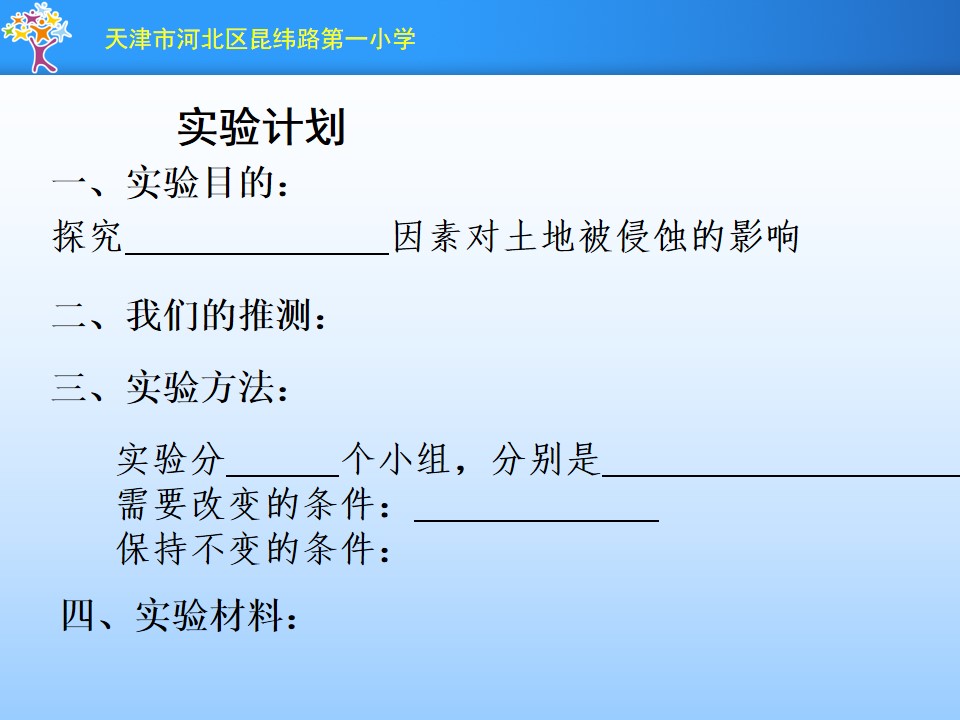 天津市河北区昆纬路第一小学

实验计划

一、实验目的：

探究____因素对土地被侵蚀的影响

二、我们的推测：

三、实验方法：

实验分____个小组，分别是____
需要改变的条件：____
保持不变的条件：

四、实验材料：